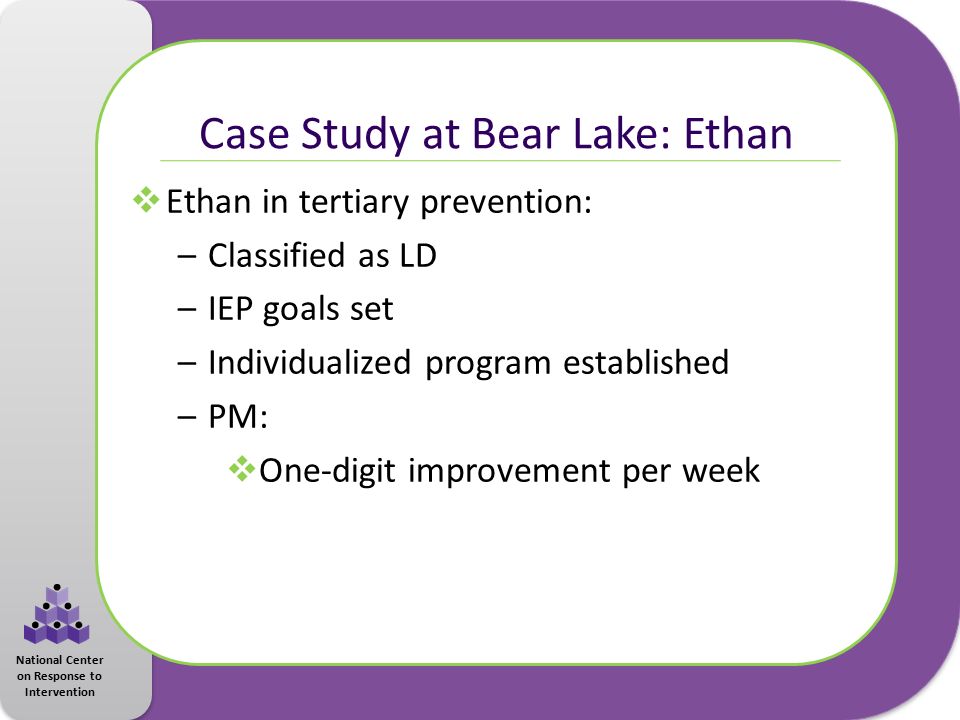 Case Study at Bear Lake: Ethan

❖ Ethan in tertiary prevention:

– Classified as LD

– IEP goals set

– Individualized program established

– PM:

❖ One-digit improvement per week

National Center on Response to Intervention